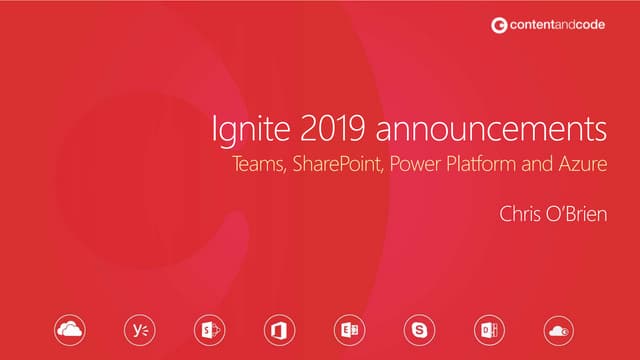 contentandcode

Ignite 2019 announcements

Teams, SharePoint, Power Platform and Azure

Chris O'Brien